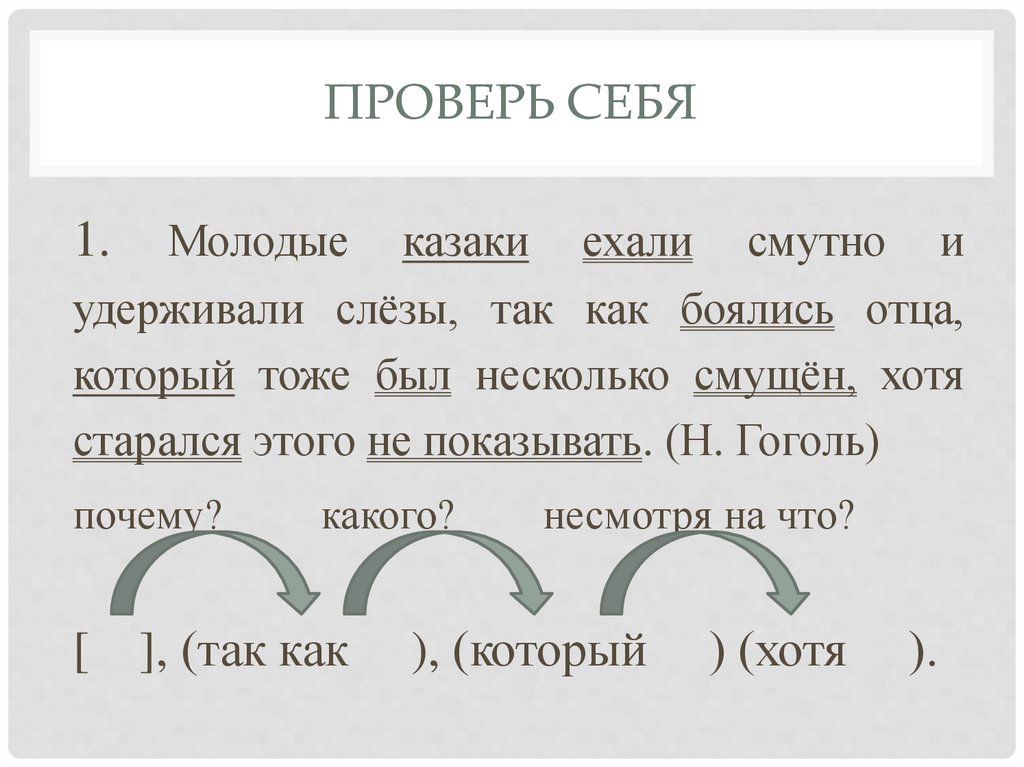 ПРОВЕРЬ СЕБЯ

1. Молодые казаки ехали смутно и удерживали слёзы, так как боялись отца, который тоже был несколько смущён, хотя старался этого не показывать. (Н. Гоголь)

почему? какого? несмотря на что?

[ ], (так как ), (который ) (хотя ).